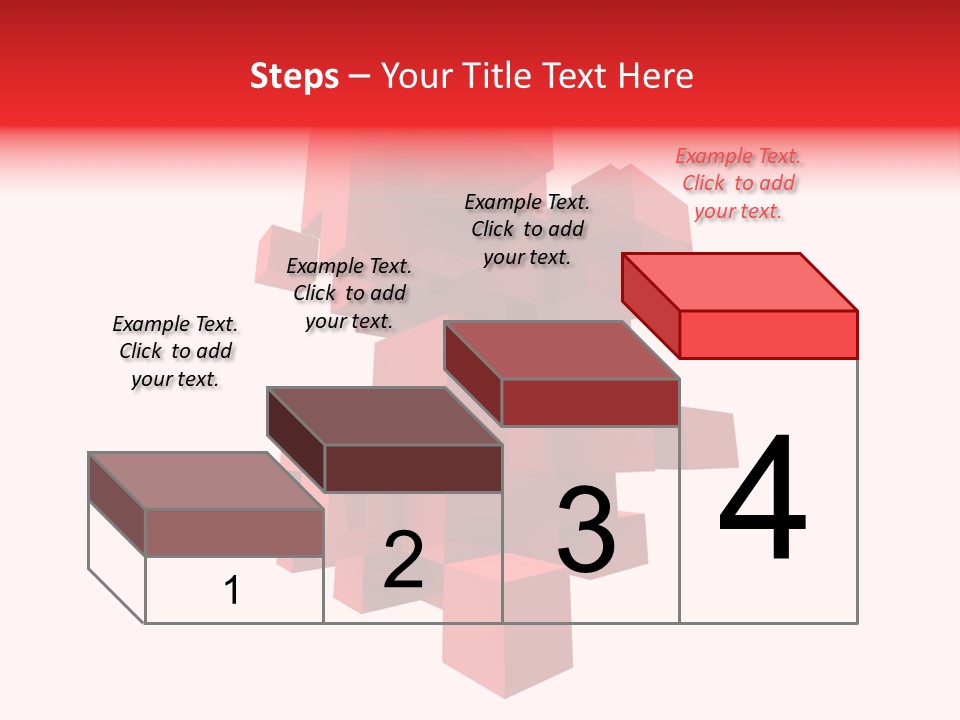 Steps – Your Title Text Here

Example Text. Click to add your text.

Example Text. Click to add your text.

Example Text. Click to add your text.

Example Text. Click to add your text.

1

2

3

4